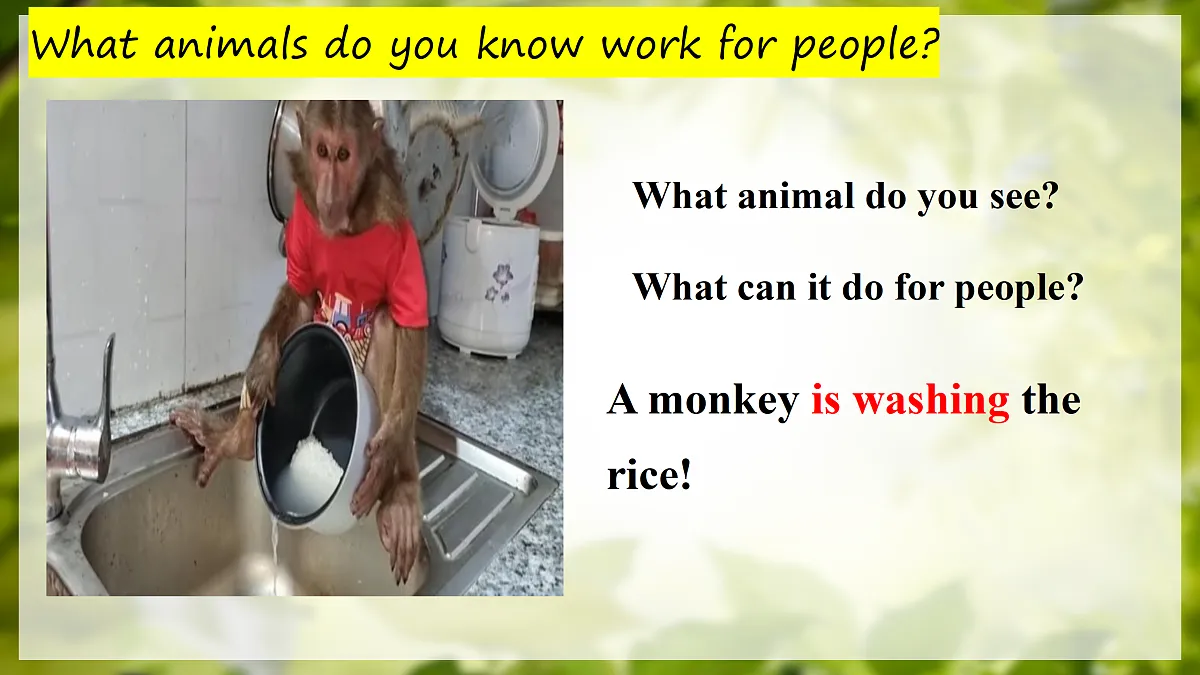 What animals do you know work for people?

What animal do you see?

What can it do for people?

A monkey is washing the rice!